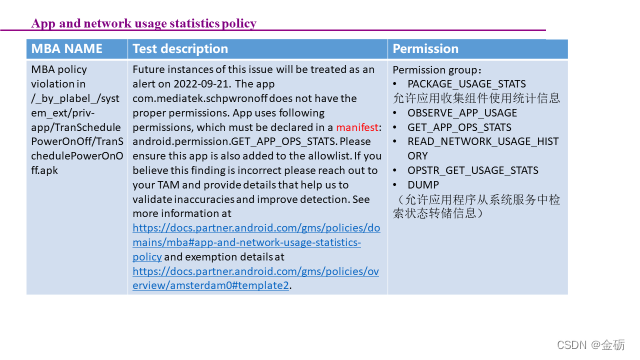 App and network usage statistics policy

| MBA NAME | Test description | Permission |
|---|---|---|
| MBA policy violation in /_by_plabel_/system_ext/priv-app/TranSchedulePowerOnOff/TranSchedulePowerOnOff.apk | Future instances of this issue will be treated as an alert on 2022-09-21. The app com.mediatek.schpwronoff does not have the proper permissions. App uses following permissions, which must be declared in a manifest: android.permission.GET_APP_OPS_STATS. Please ensure this app is also added to the allowlist. If you believe this finding is incorrect please reach out to your TAM and provide details that help us to validate inaccuracies and improve detection. See more information at https://docs.partner.android.com/gms/policies/domains/mba#app-and-network-usage-statistics-policy and exemption details at https://docs.partner.android.com/gms/policies/overview/amsterdam0#template2. | Permission group: • PACKAGE_USAGE_STATS 允许应用收集组件使用统计信息 • OBSERVE_APP_USAGE • GET_APP_OPS_STATS • READ_NETWORK_USAGE_HISTORY • OPSTR_GET_USAGE_STATS • DUMP （允许应用程序从系统服务中检索状态转储信息） |

CSDN @金砺